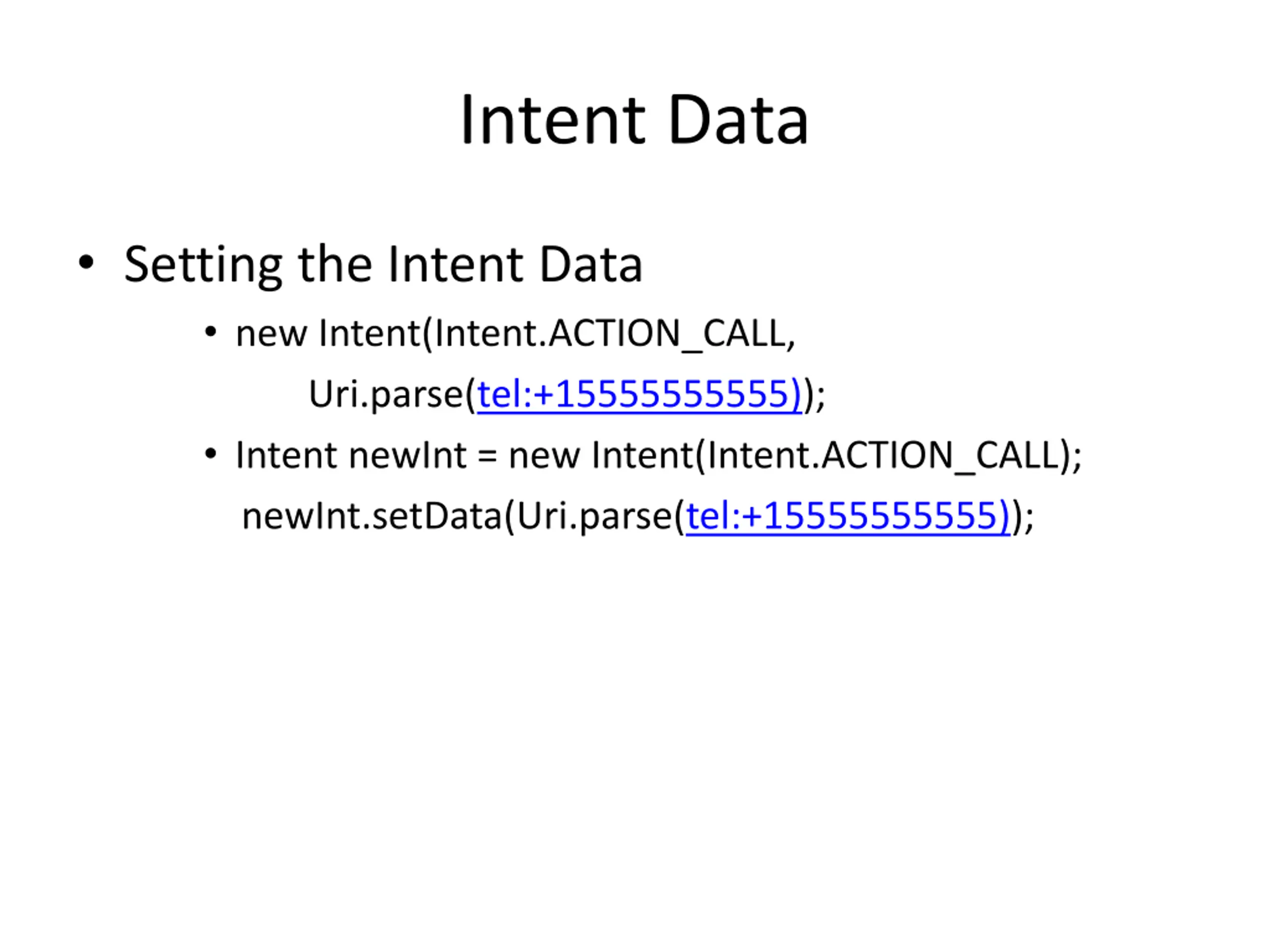 Intent Data

• Setting the Intent Data
  • new Intent(Intent.ACTION_CALL, Uri.parse(tel:+15555555555));
  • Intent newInt = new Intent(Intent.ACTION_CALL); newInt.setData(Uri.parse(tel:+15555555555));